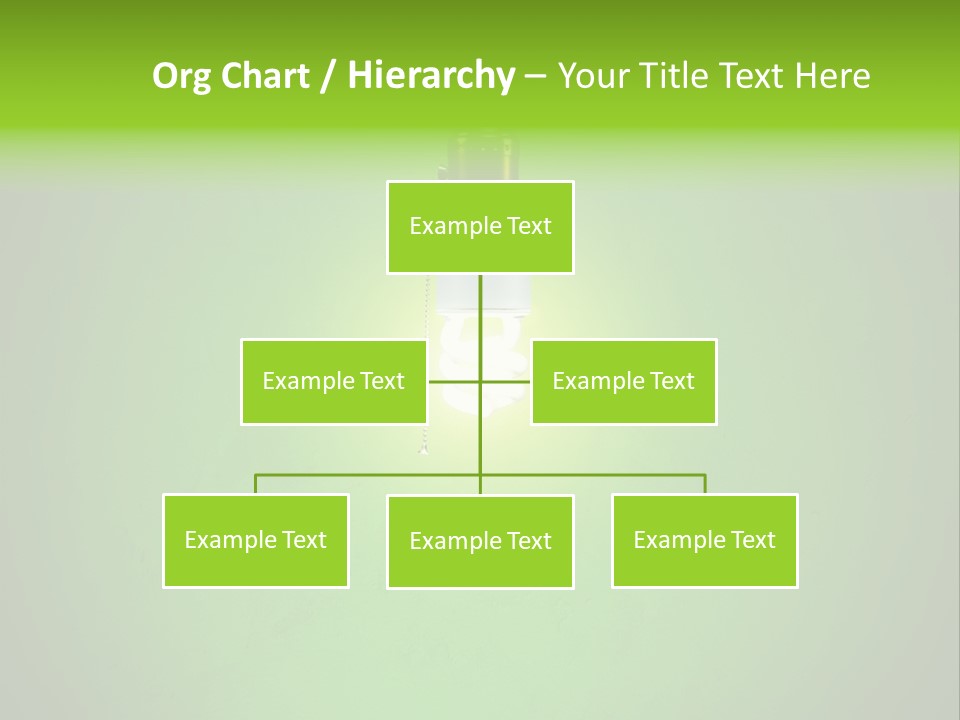 Org Chart / Hierarchy – Your Title Text Here

Example Text

Example Text

Example Text

Example Text

Example Text

Example Text